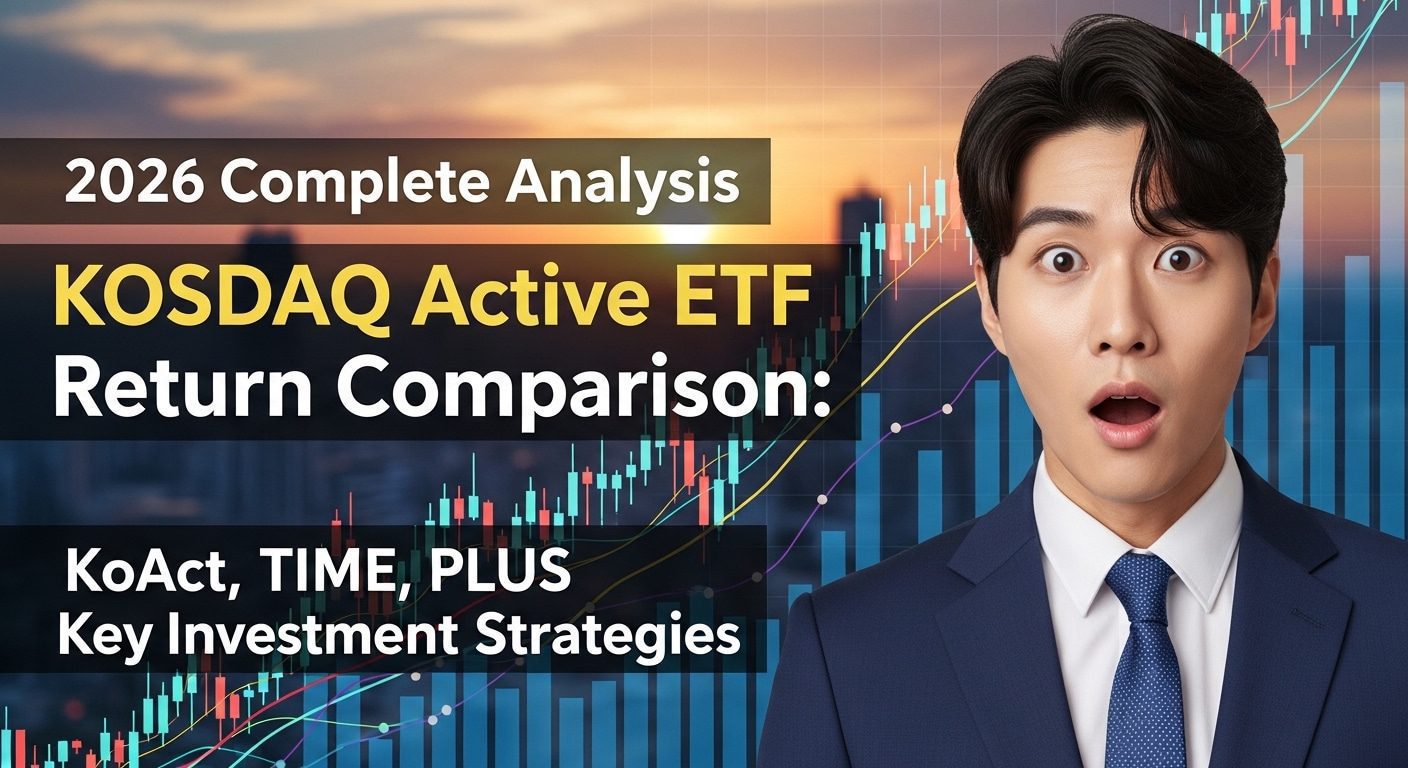 2026 Complete Analysis

KOSDAQ Active ETF Return Comparison:

KoAct, TIME, PLUS Key Investment Strategies